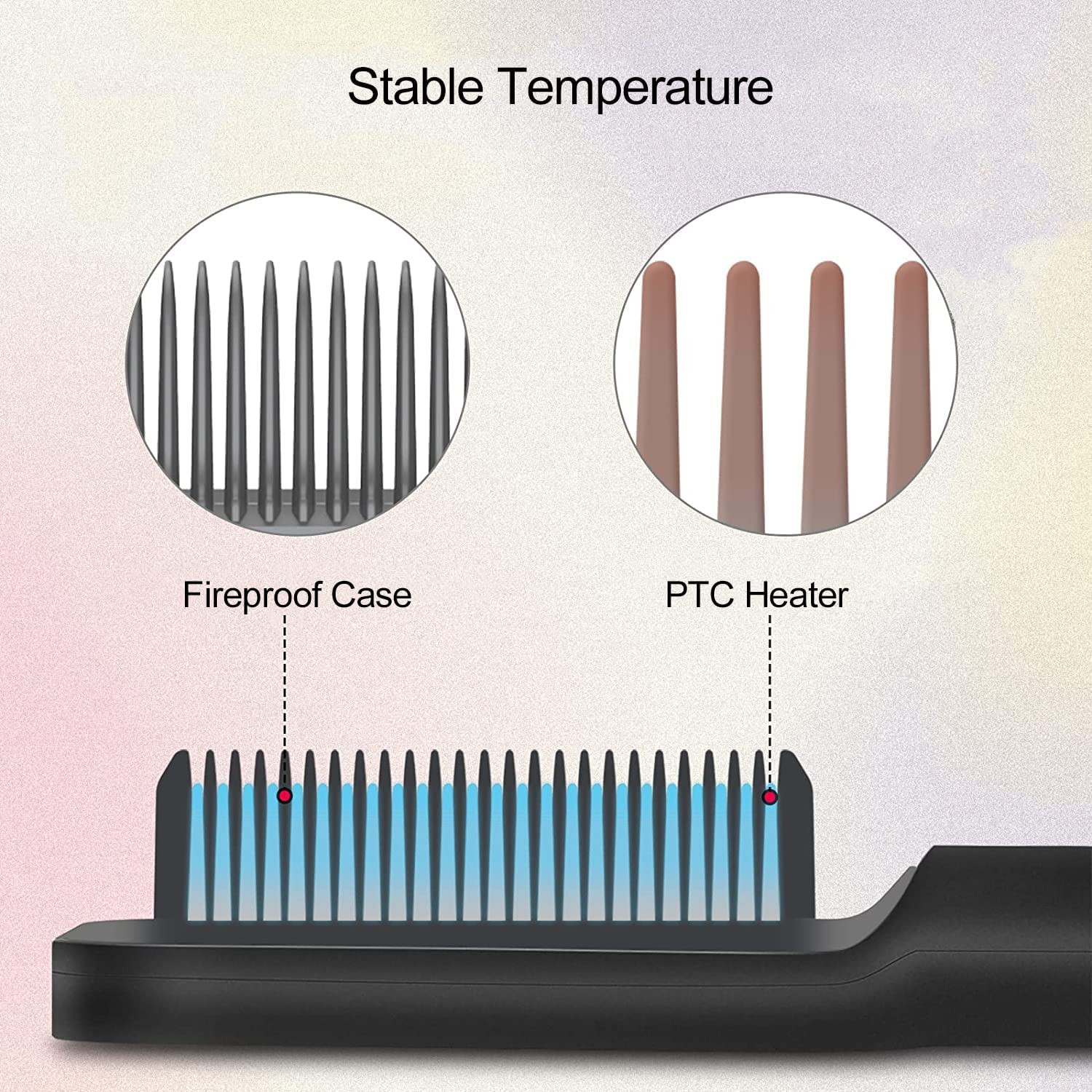 Stable Temperature

Fireproof Case

PTC Heater